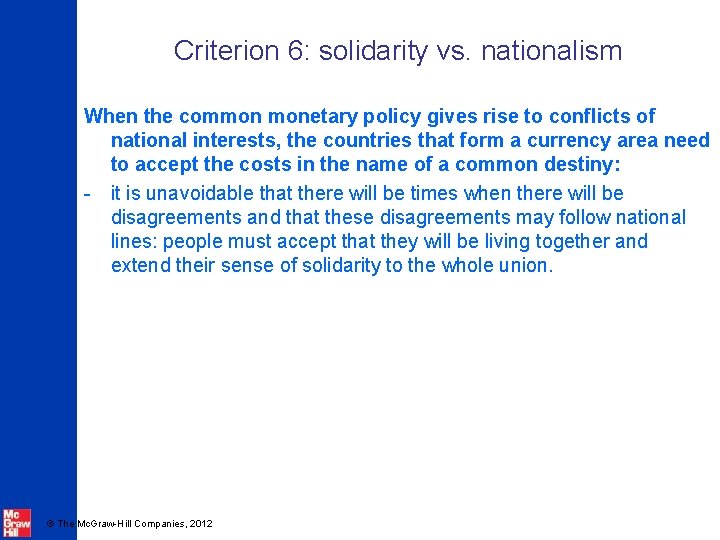 Criterion 6: solidarity vs. nationalism

When the common monetary policy gives rise to conflicts of national interests, the countries that form a currency area need to accept the costs in the name of a common destiny:

- it is unavoidable that there will be times when there will be disagreements and that these disagreements may follow national lines: people must accept that they will be living together and extend their sense of solidarity to the whole union.

Mc Graw Hill

© The McGraw-Hill Companies, 2012